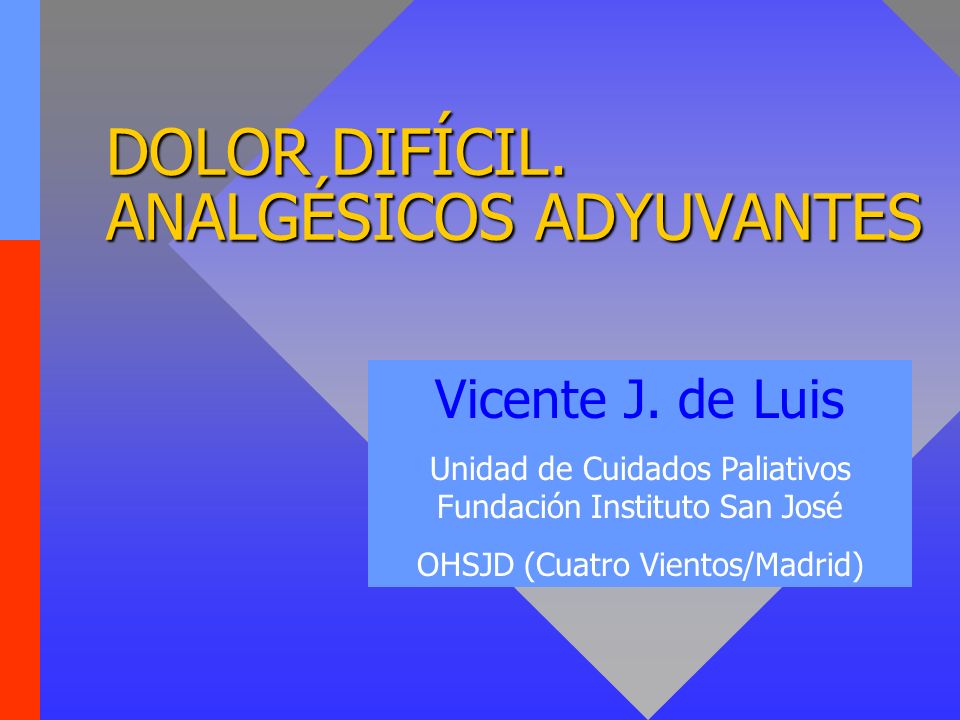 DOLOR DIFÍCIL.
ANALGÉSICOS ADYUVANTES

Vicente J. de Luis

Unidad de Cuidados Paliativos
Fundación Instituto San José

OHSJD (Cuatro Vientos/Madrid)